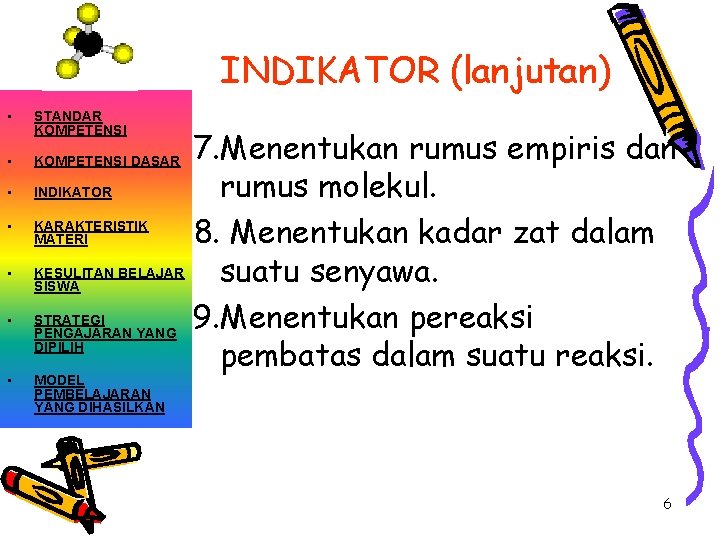 INDIKATOR (lanjutan)

• STANDAR KOMPETENSI
• KOMPETENSI DASAR
• INDIKATOR
• KARAKTERISTIK MATERI
• KESULITAN BELAJAR SISWA
• STRATEGI PENGAJARAN YANG DIPILIH
• MODEL PEMBELAJARAN YANG DIHASILKAN

7.Menentukan rumus empiris dan rumus molekul.

8. Menentukan kadar zat dalam suatu senyawa.

9.Menentukan pereaksi pembatas dalam suatu reaksi.

6